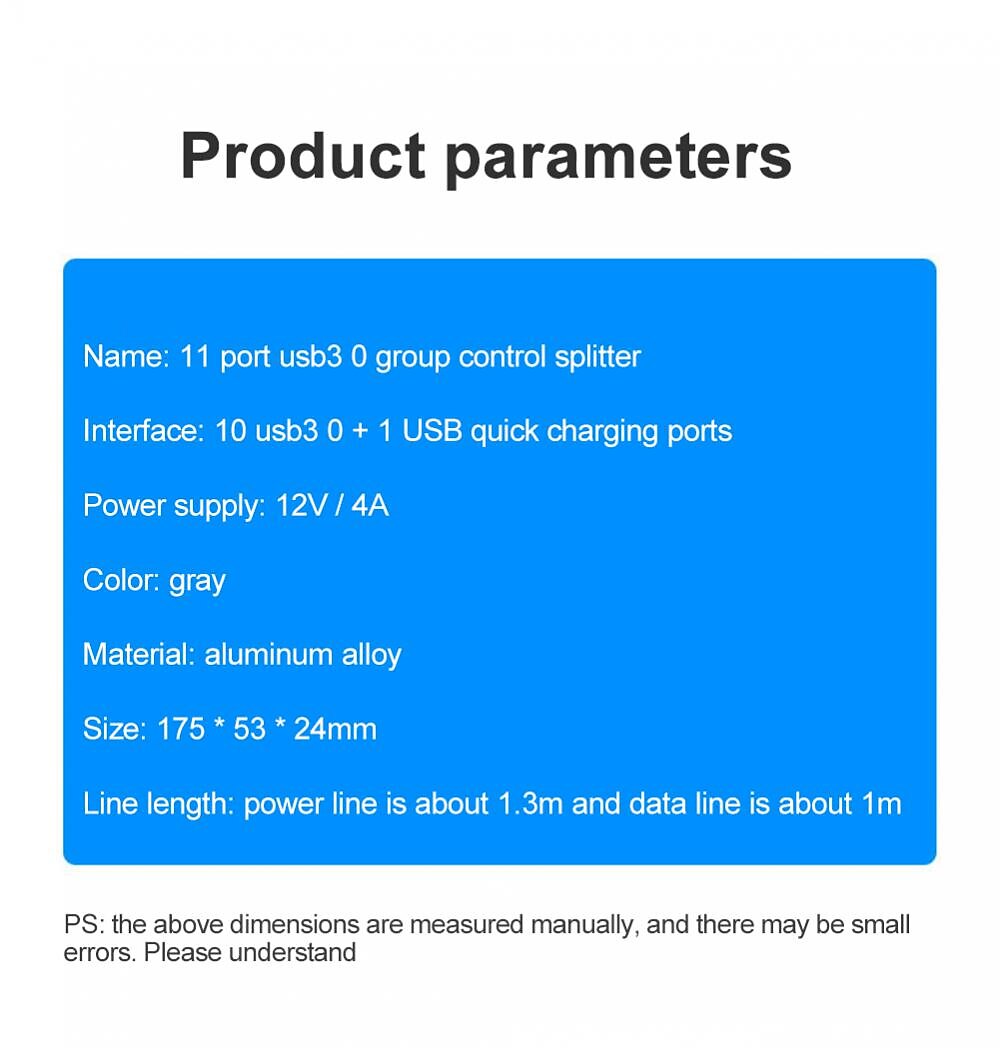 Product parameters

Name: 11 port usb3 0 group control splitter

Interface: 10 usb3 0 + 1 USB quick charging ports

Power supply: 12V / 4A

Color: gray

Material: aluminum alloy

Size: 175 * 53 * 24mm

Line length: power line is about 1.3m and data line is about 1m

PS: the above dimensions are measured manually, and there may be small errors. Please understand